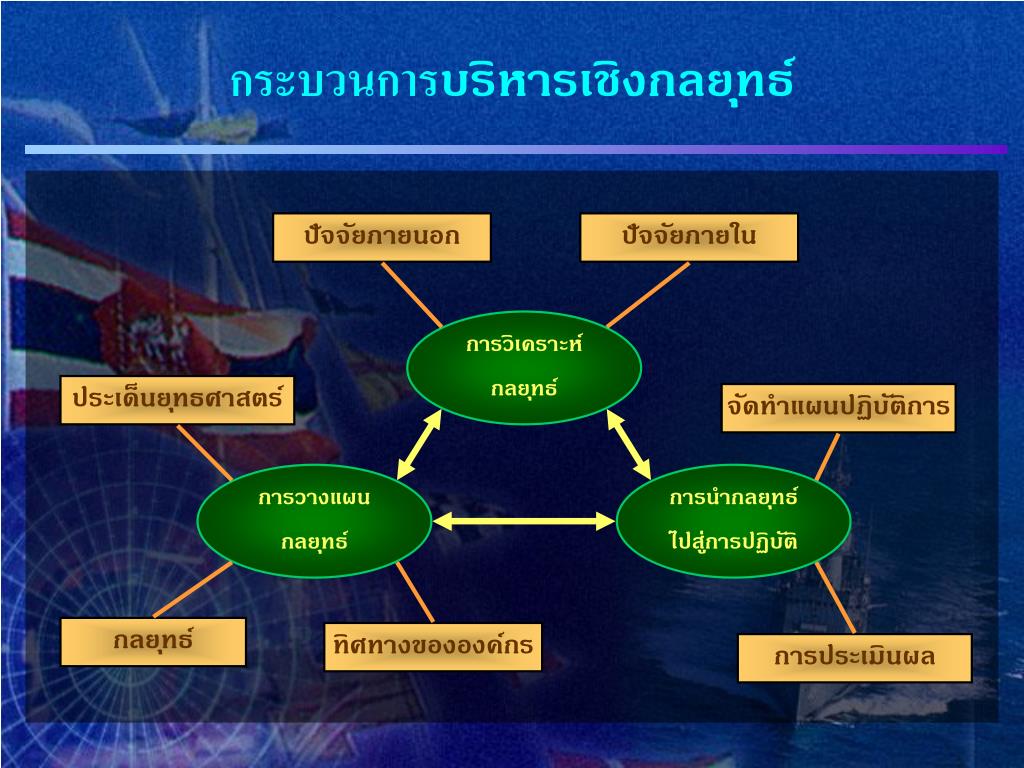 กระบวนการบริหารเชิงกลยุทธ์

ปัจจัยภายนอก

ปัจจัยภายใน

การวิเคราะห์ กลยุทธ์

ประเด็นยุทธศาสตร์

จัดทำแผนปฏิบัติการ

การวางแผน กลยุทธ์

การนำกลยุทธ์ ไปสู่การปฏิบัติ

กลยุทธ์

ทิศทางขององค์กร

การประเมินผล